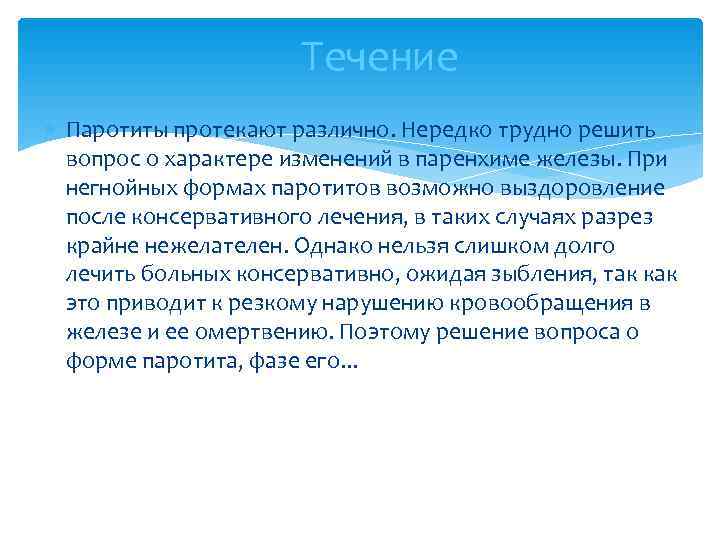 Течение

Паротиты протекают различно. Нередко трудно решить вопрос о характере изменений в паренхиме железы. При негнойных формах паротитов возможно выздоровление после консервативного лечения, в таких случаях разрез крайне нежелателен. Однако нельзя слишком долго лечить больных консервативно, ожидая зыбления, так как это приводит к резкому нарушению кровообращения в железе и ее омертвению. Поэтому решение вопроса о форме паротита, фазе его...